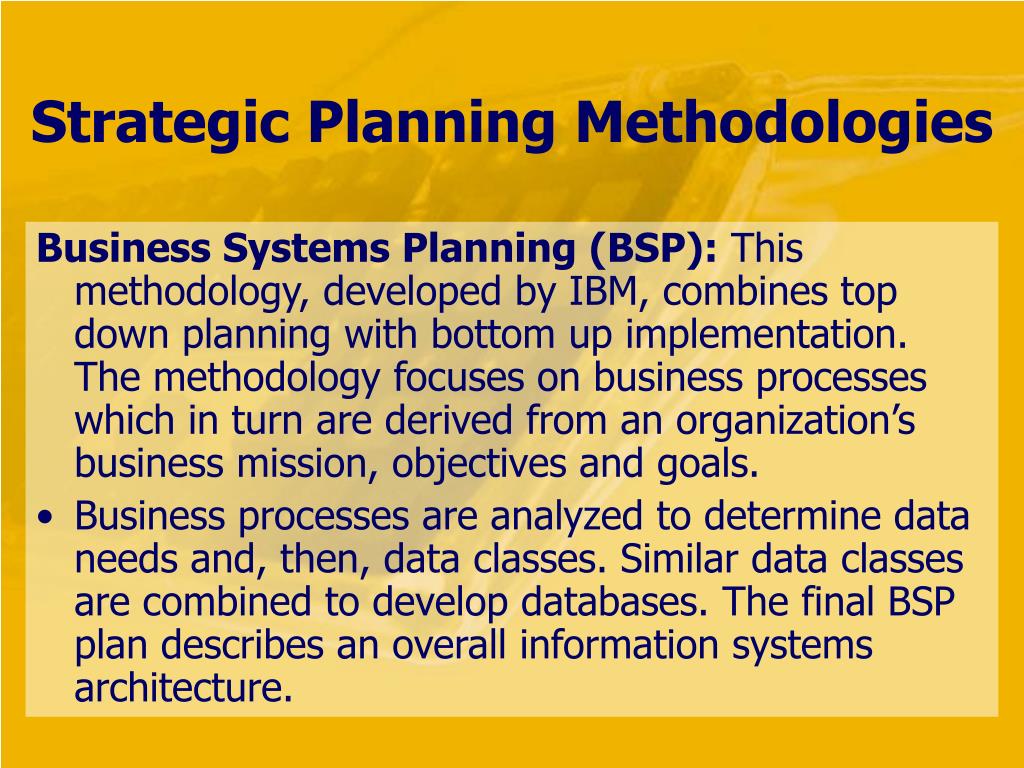 Strategic Planning Methodologies

Business Systems Planning (BSP): This methodology, developed by IBM, combines top down planning with bottom up implementation. The methodology focuses on business processes which in turn are derived from an organization’s business mission, objectives and goals.

• Business processes are analyzed to determine data needs and, then, data classes. Similar data classes are combined to develop databases. The final BSP plan describes an overall information systems architecture.